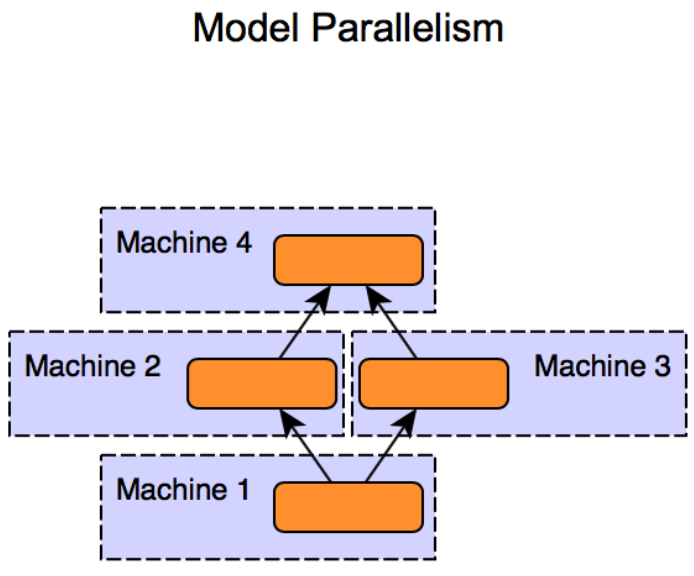 Model Parallelism

Machine 4

Machine 2

Machine 3

Machine 1